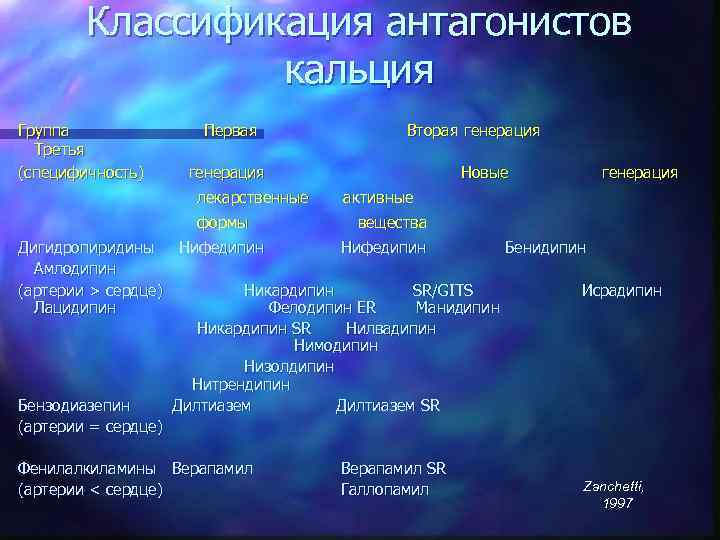 Классификация антагонистов кальция

Группа Первая Вторая генерация Третья
(специфичность) генерация Новые генерация
лекарственные активные
формы вещества

Дигидропиридины Нифедипин Нифедипин Бенидипин Амлодипин
(артерии > сердце) Никардипин SR/GITS Исрадипин Лацидипин
Фелодипин ER Манидипин
Никардипин SR Нилвадипин
Нимодипин
Низолдипин
Нитрендипин

Бензодиазепин Дилтиазем Дилтиазем SR
(артерии = сердце)

Фенилалкиламины Верапамил Верапамил SR
(артерии < сердце) Галлопамил

Zanchetti, 1997